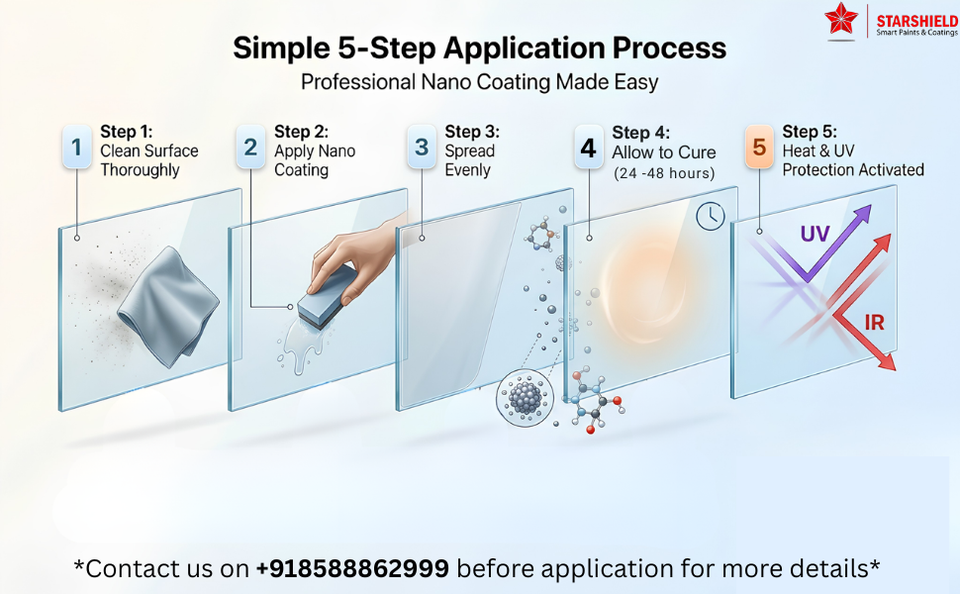 STARSHIELD
Smart Paints & Coatings

Simple 5-Step Application Process
Professional Nano Coating Made Easy

1 Step 1: Clean Surface Thoroughly

2 Step 2: Apply Nano Coating

3 Step 3: Spread Evenly

4 Step 4: Allow to Cure (24 -48 hours)

5 Step 5: Heat & UV Protection Activated

UV

IR

*Contact us on +918588862999 before application for more details*